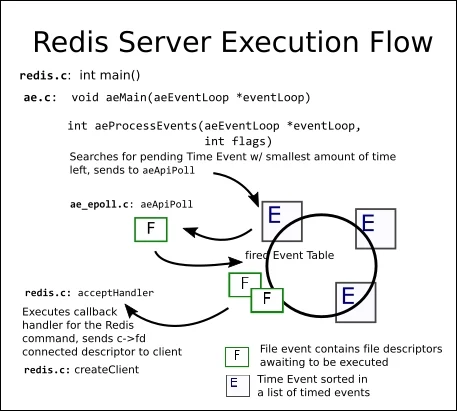 Redis Server Execution Flow

redis.c: int main()

ae.c: void aeMain(aeEventLoop *eventLoop)

int aeProcessEvents(aeEventLoop *eventLoop, int flags)

Searches for pending Time Event w/ smallest amount of time left, sends to aeApiPoll

ae_epoll.c: aeApiPoll

F

E

E

fired Event Table

F

F

E

redis.c: acceptHandler

Executes callback handler for the Redis command, sends c->fd connected descriptor to client

redis.c: createClient

F File event contains file descriptors awaiting to be executed

E Time Event sorted in a list of timed events